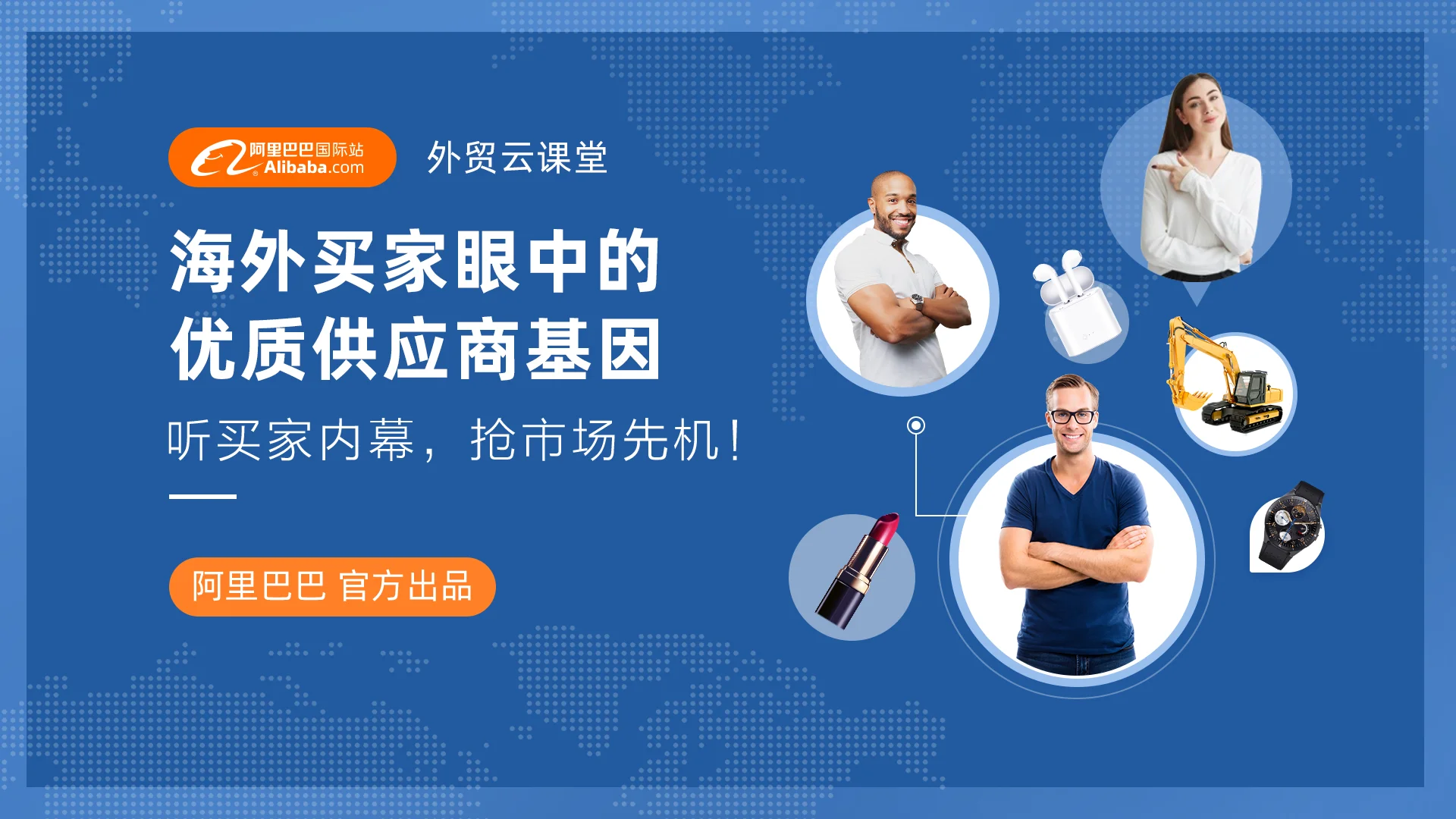 阿里巴巴国际站
Alibaba.com

外贸云课堂

海外买家眼中的
优质供应商基因

听买家内幕，抢市场先机！

阿里巴巴 官方出品